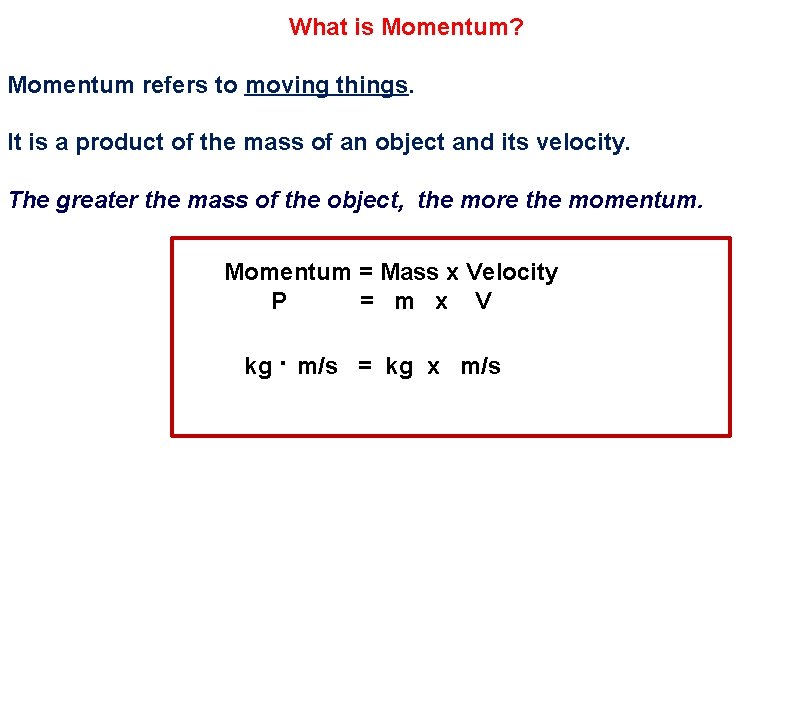 What is Momentum?

Momentum refers to moving things.

It is a product of the mass of an object and its velocity.

The greater the mass of the object, the more the momentum.

Momentum = Mass x Velocity
P = m x V

kg · m/s = kg x m/s